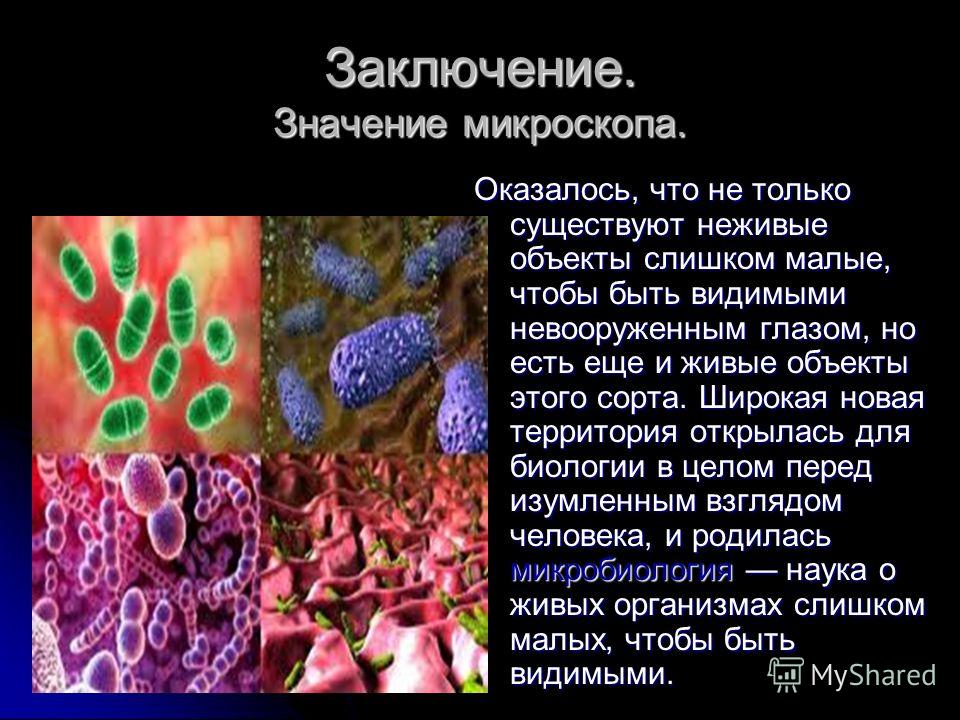 Заключение.
Значение микроскопа.

Оказалось, что не только существуют неживые объекты слишком малые, чтобы быть видимыми невооруженным глазом, но есть еще и живые объекты этого сорта. Широкая новая территория открылась для биологии в целом перед изумленным взглядом человека, и родилась микробиология — наука о живых организмах слишком малых, чтобы быть видимыми.

MyShared